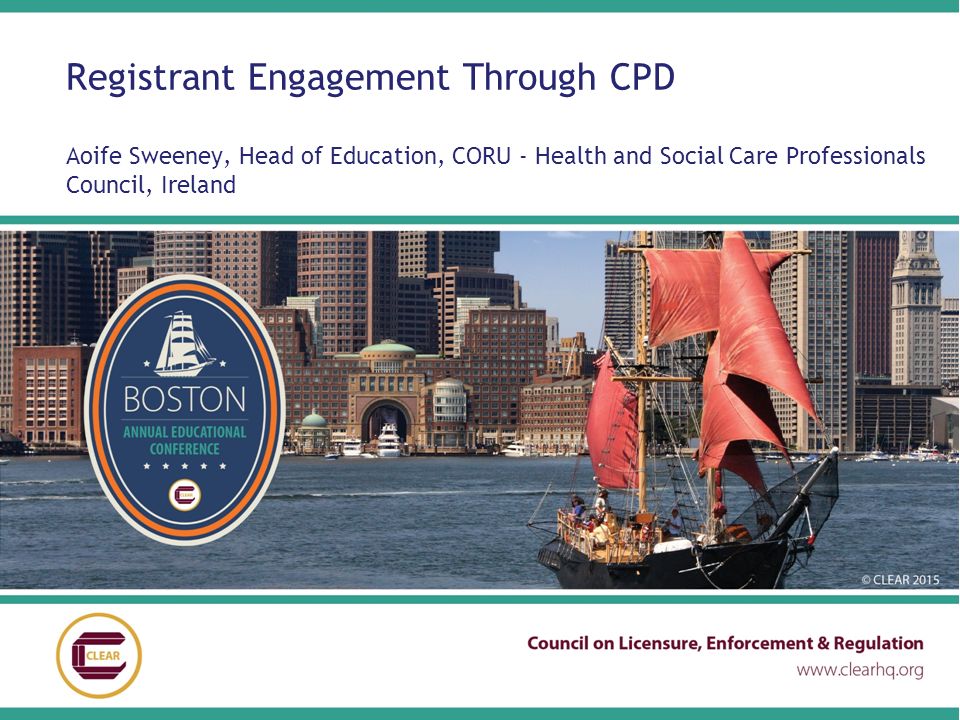 Registrant Engagement Through CPD

Aoife Sweeney, Head of Education, CORU - Health and Social Care Professionals Council, Ireland

BOSTON
ANNUAL EDUCATIONAL CONFERENCE

© CLEAR 2015

CLEAR

Council on Licensure, Enforcement & Regulation
www.clearhq.org